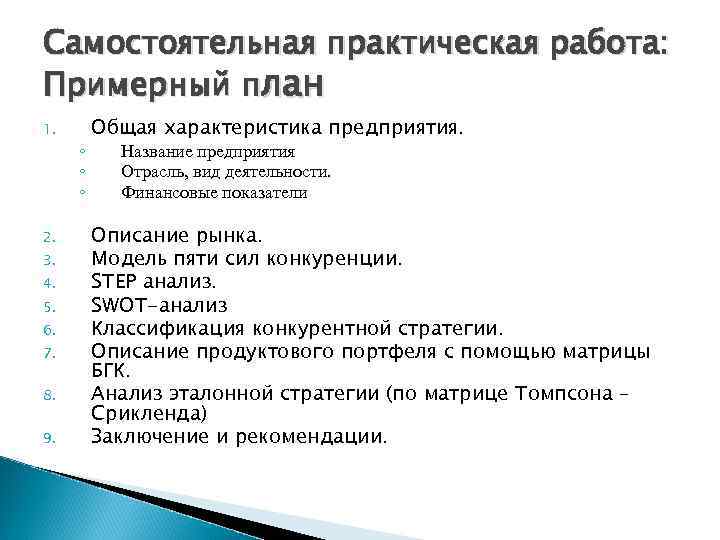 Самостоятельная практическая работа: Примерный план

1. Общая характеристика предприятия.
◦ Название предприятия
◦ Отрасль, вид деятельности.
◦ Финансовые показатели

2. Описание рынка.
3. Модель пяти сил конкуренции.
4. STEP анализ.
5. SWOT-анализ
6. Классификация конкурентной стратегии.
7. Описание продуктового портфеля с помощью матрицы БГК.
8. Анализ эталонной стратегии (по матрице Томпсона – Срикленда)
9. Заключение и рекомендации.